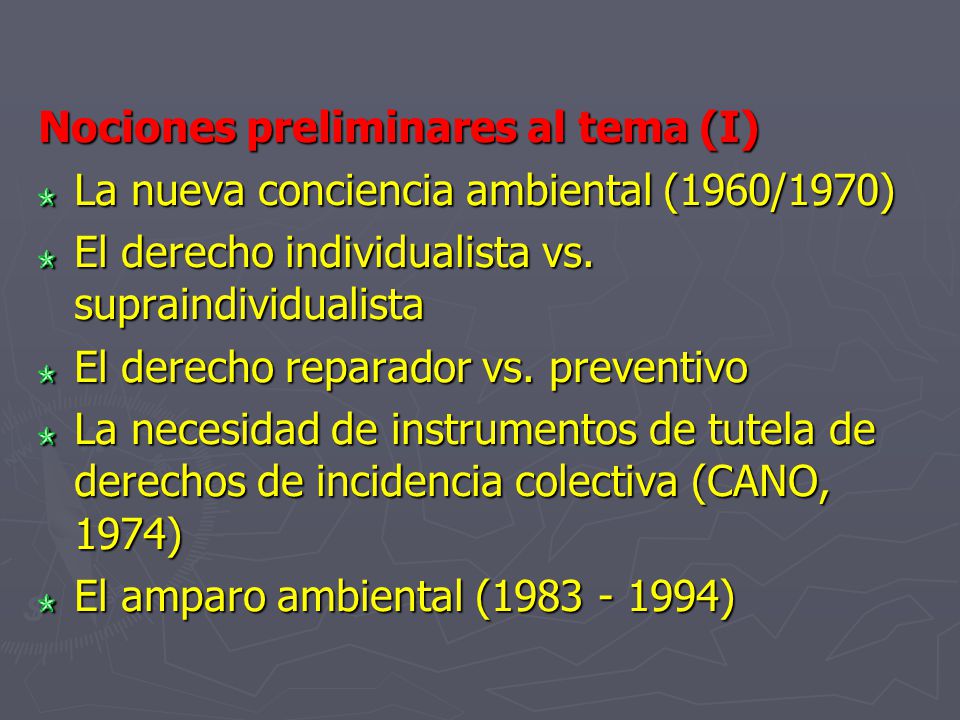 Nociones preliminares al tema (I)

La nueva conciencia ambiental (1960/1970)

El derecho individualista vs. supraindividualista

El derecho reparador vs. preventivo

La necesidad de instrumentos de tutela de derechos de incidencia colectiva (CANO, 1974)

El amparo ambiental (1983 - 1994)